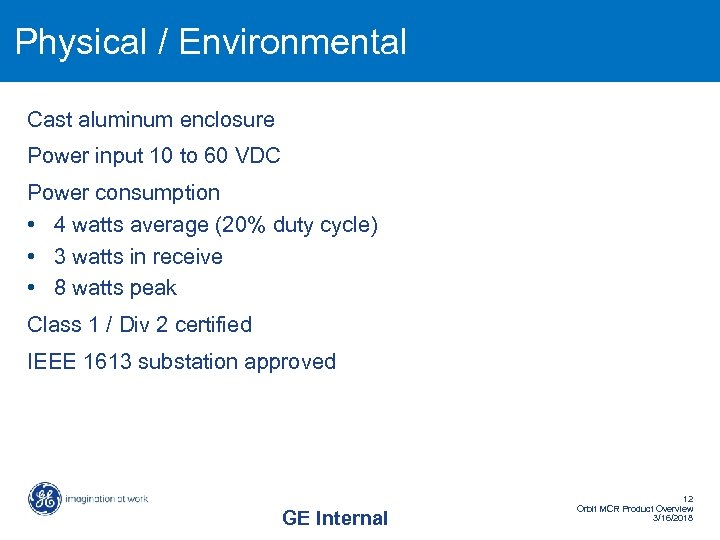 Physical / Environmental

Cast aluminum enclosure

Power input 10 to 60 VDC

Power consumption

• 4 watts average (20% duty cycle)
• 3 watts in receive
• 8 watts peak

Class 1 / Div 2 certified

IEEE 1613 substation approved

GE

imagination at work

GE Internal

12
Orbit MCR Product Overview
3/16/2018